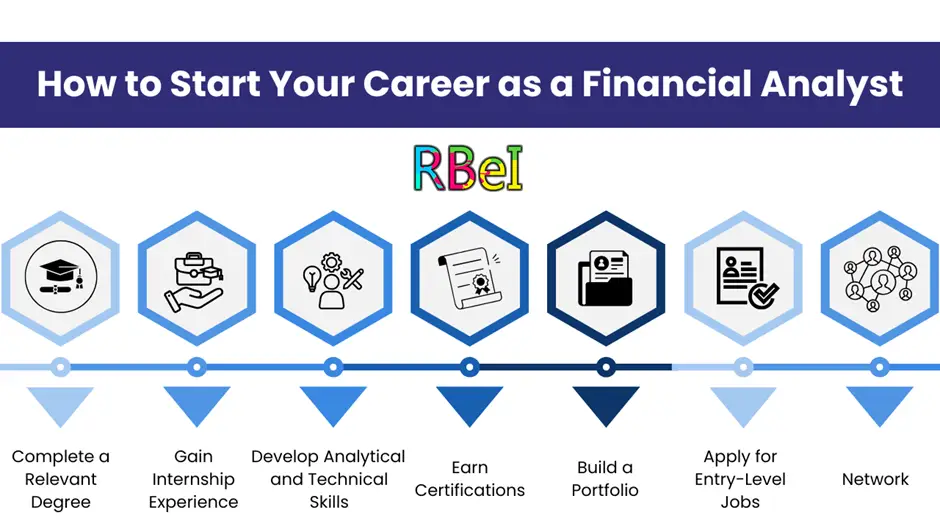 How to Start Your Career as a Financial Analyst

RBeI

Complete a Relevant Degree

Gain Internship Experience

Develop Analytical and Technical Skills

Earn Certifications

Build a Portfolio

Apply for Entry-Level Jobs

Network